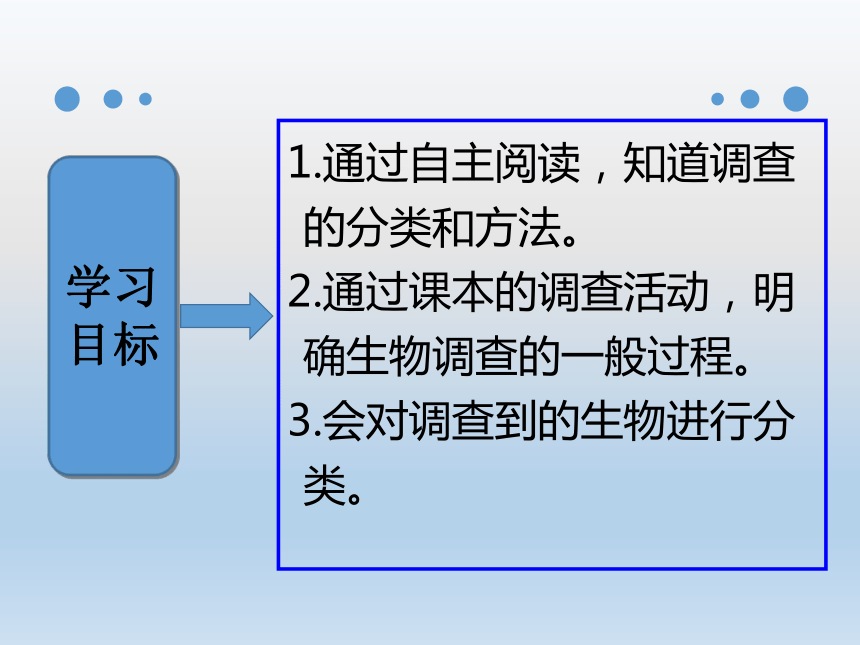 学习目标

1.通过自主阅读，知道调查的分类和方法。

2.通过课本的调查活动，明确生物调查的一般过程。

3.会对调查到的生物进行分类。